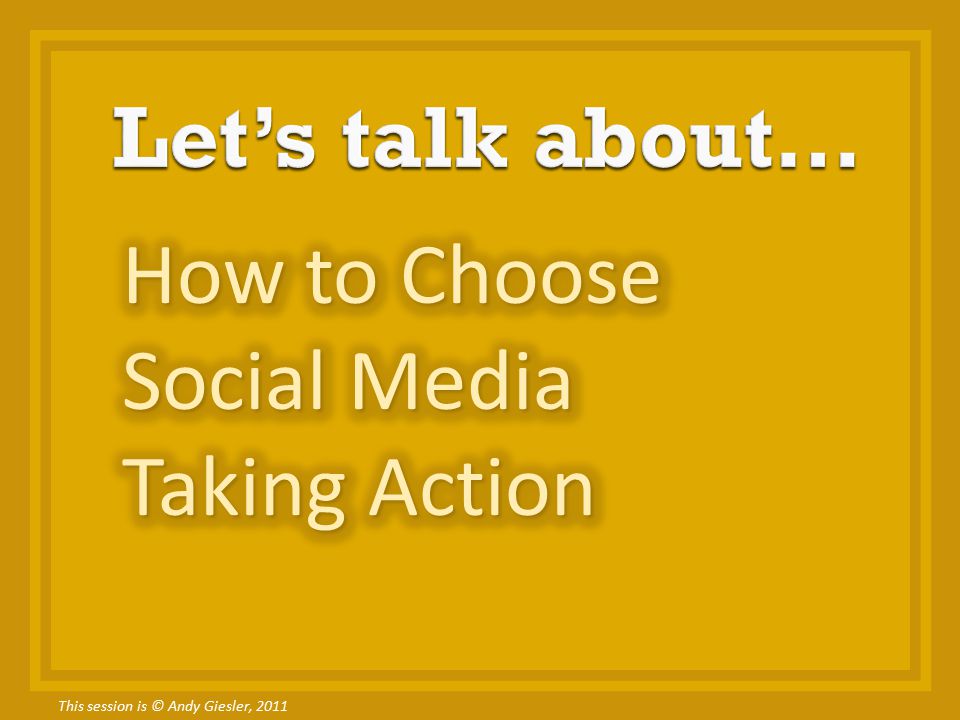 Let's talk about…

How to Choose
Social Media
Taking Action

This session is © Andy Giesler, 2011